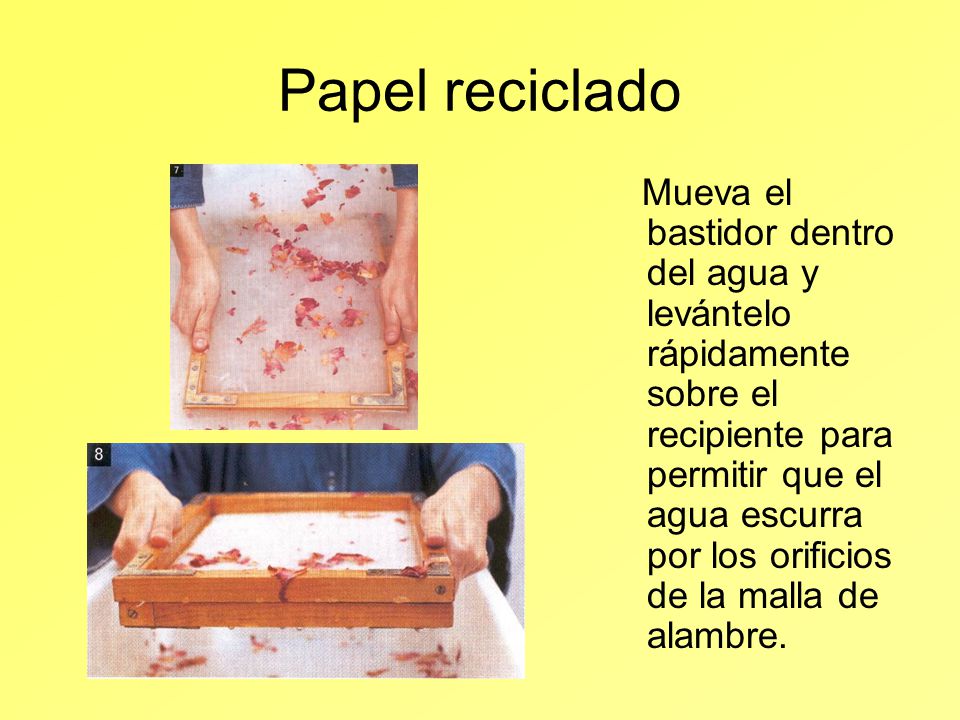 Papel reciclado

7

8

Mueva el bastidor dentro del agua y levántelo rápidamente sobre el recipiente para permitir que el agua escurra por los orificios de la malla de alambre.